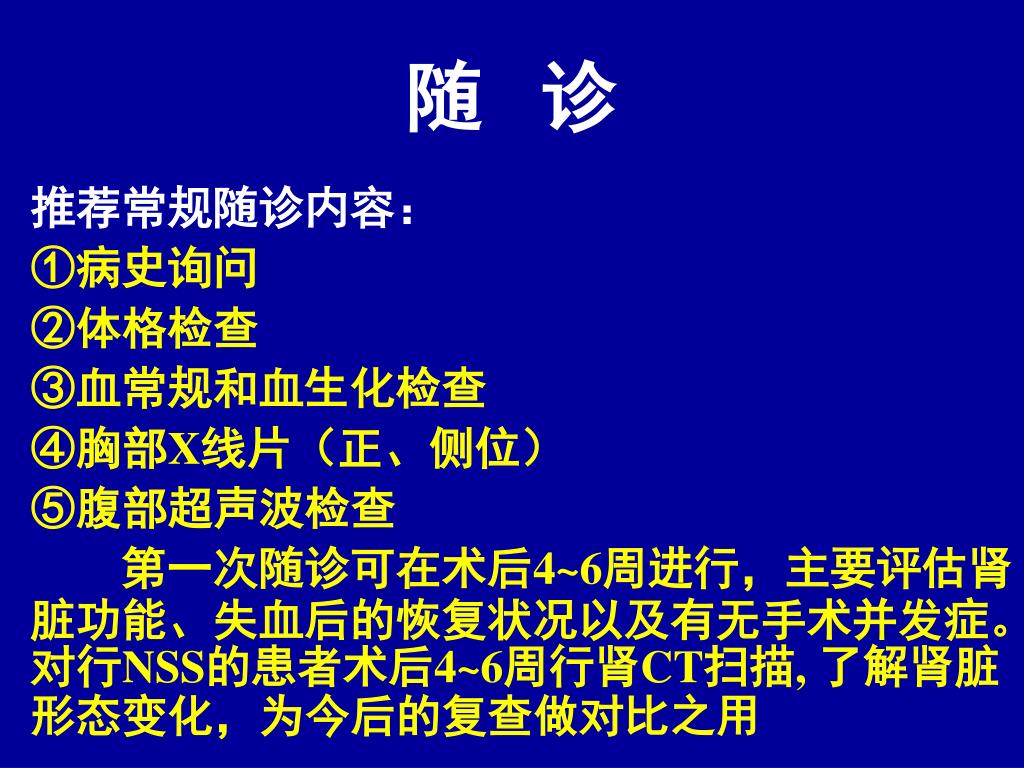 随　诊

推荐常规随诊内容：
①病史询问
②体格检查
③血常规和血生化检查
④胸部X线片（正、侧位）
⑤腹部超声波检查

第一次随诊可在术后4~6周进行，主要评估肾脏功能、失血后的恢复状况以及有无手术并发症。对行NSS的患者术后4~6周行肾CT扫描, 了解肾脏形态变化，为今后的复查做对比之用